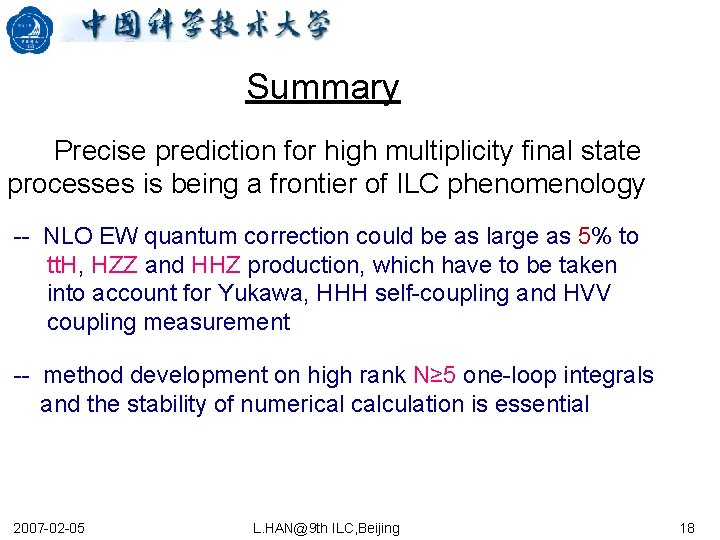 中国科学技术大学

Summary

Precise prediction for high multiplicity final state processes is being a frontier of ILC phenomenology

-- NLO EW quantum correction could be as large as 5% to ttH, HZZ and HHZ production, which have to be taken into account for Yukawa, HHH self-coupling and HVV coupling measurement

-- method development on high rank N≥5 one-loop integrals and the stability of numerical calculation is essential

2007-02-05 L.HAN@9th ILC,Beijing 18